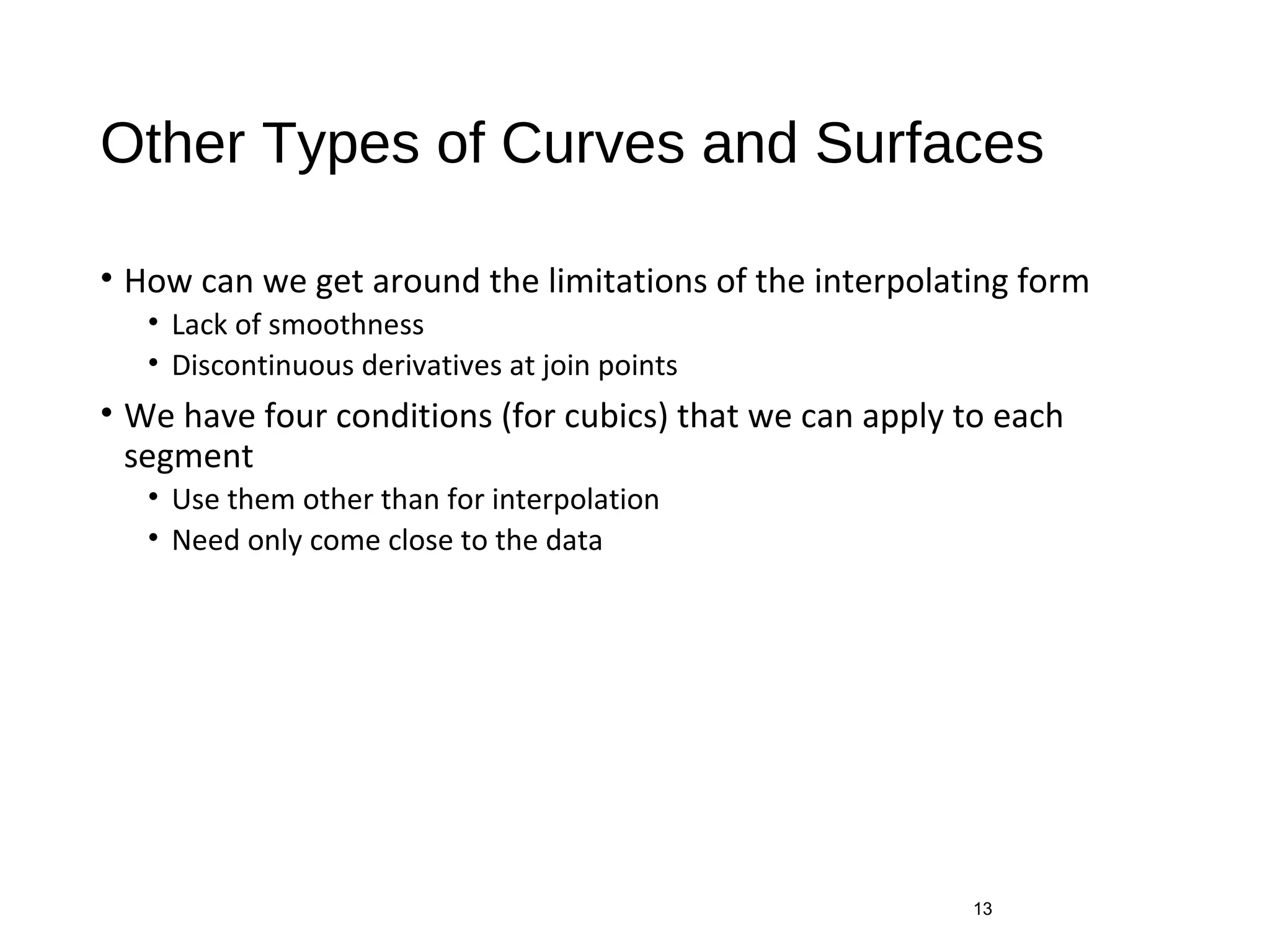 Other Types of Curves and Surfaces

• How can we get around the limitations of the interpolating form
  • Lack of smoothness
  • Discontinuous derivatives at join points
• We have four conditions (for cubics) that we can apply to each segment
  • Use them other than for interpolation
  • Need only come close to the data

13